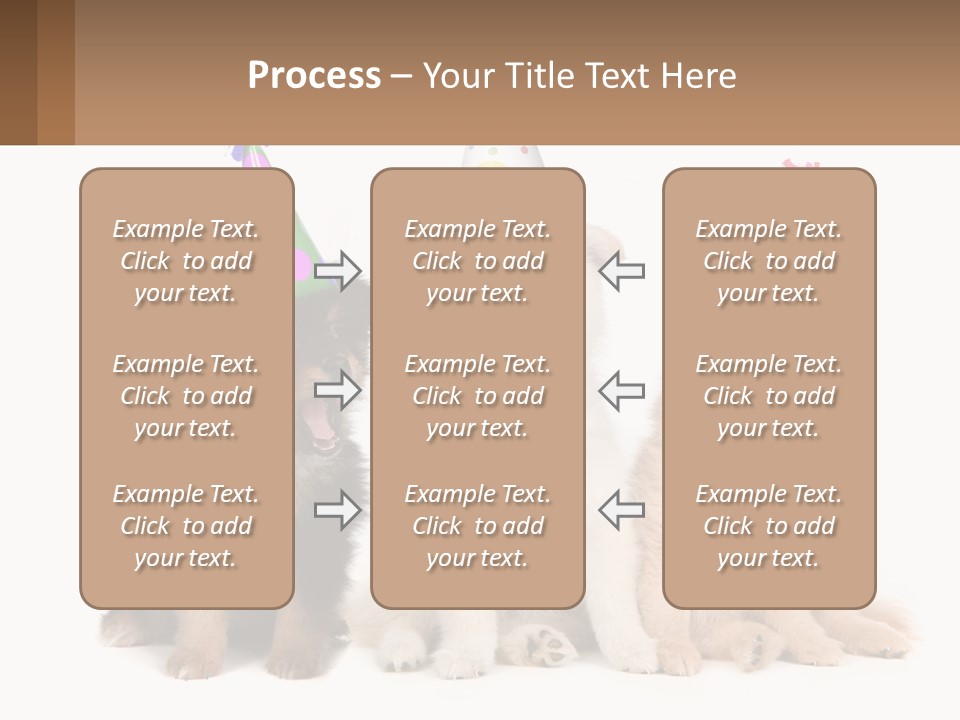 Process – Your Title Text Here

Example Text. Click to add your text.

Example Text. Click to add your text.

Example Text. Click to add your text.

Example Text. Click to add your text.

Example Text. Click to add your text.

Example Text. Click to add your text.

Example Text. Click to add your text.

Example Text. Click to add your text.

Example Text. Click to add your text.